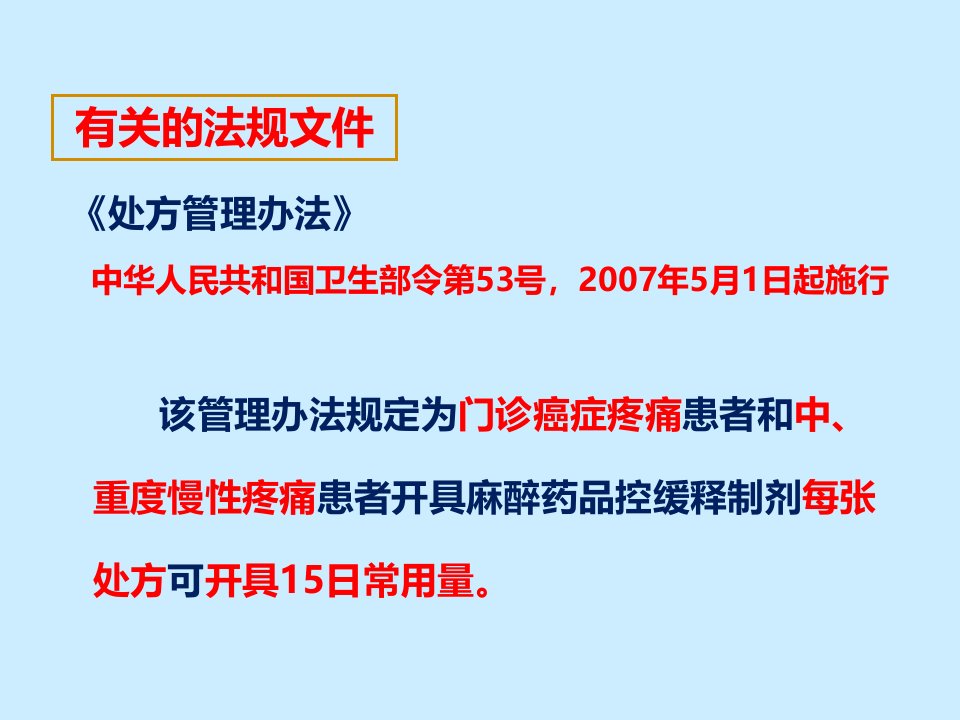 有关的法规文件

《处方管理办法》

中华人民共和国卫生部令第53号，2007年5月1日起施行

该管理办法规定为门诊癌症疼痛患者和中、重度慢性疼痛患者开具麻醉药品控缓释制剂每张处方可开具15日常用量。